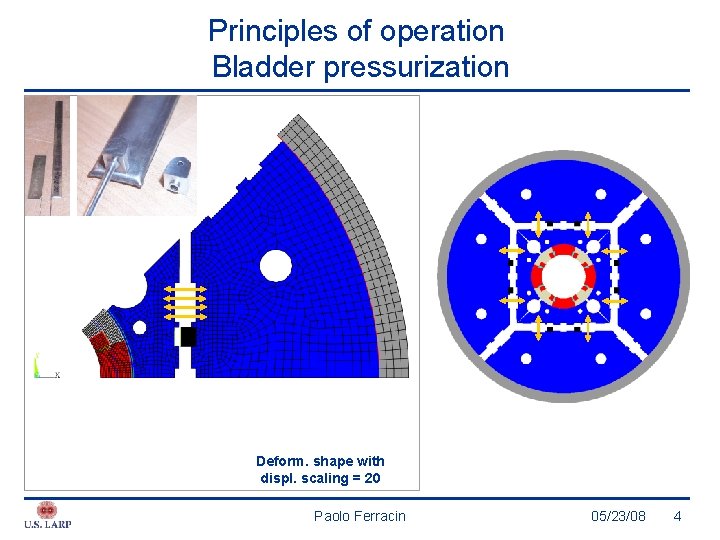 Principles of operation
Bladder pressurization

X

Deform. shape with displ. scaling = 20

U.S. LARP

Paolo Ferracin

05/23/08

4